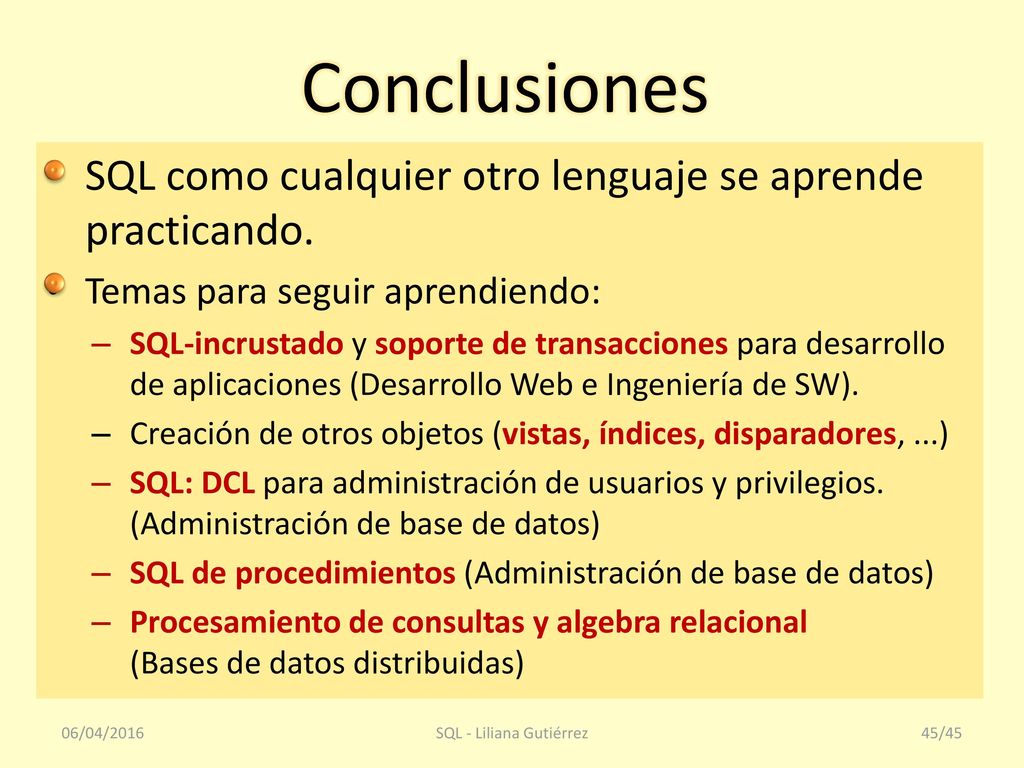 Conclusiones

SQL como cualquier otro lenguaje se aprende practicando.

Temas para seguir aprendiendo:

– SQL-incrustado y soporte de transacciones para desarrollo de aplicaciones (Desarrollo Web e Ingeniería de SW).
– Creación de otros objetos (vistas, índices, disparadores, ...)
– SQL: DCL para administración de usuarios y privilegios. (Administración de base de datos)
– SQL de procedimientos (Administración de base de datos)
– Procesamiento de consultas y algebra relacional (Bases de datos distribuidas)

06/04/2016

SQL - Liliana Gutiérrez

45/45